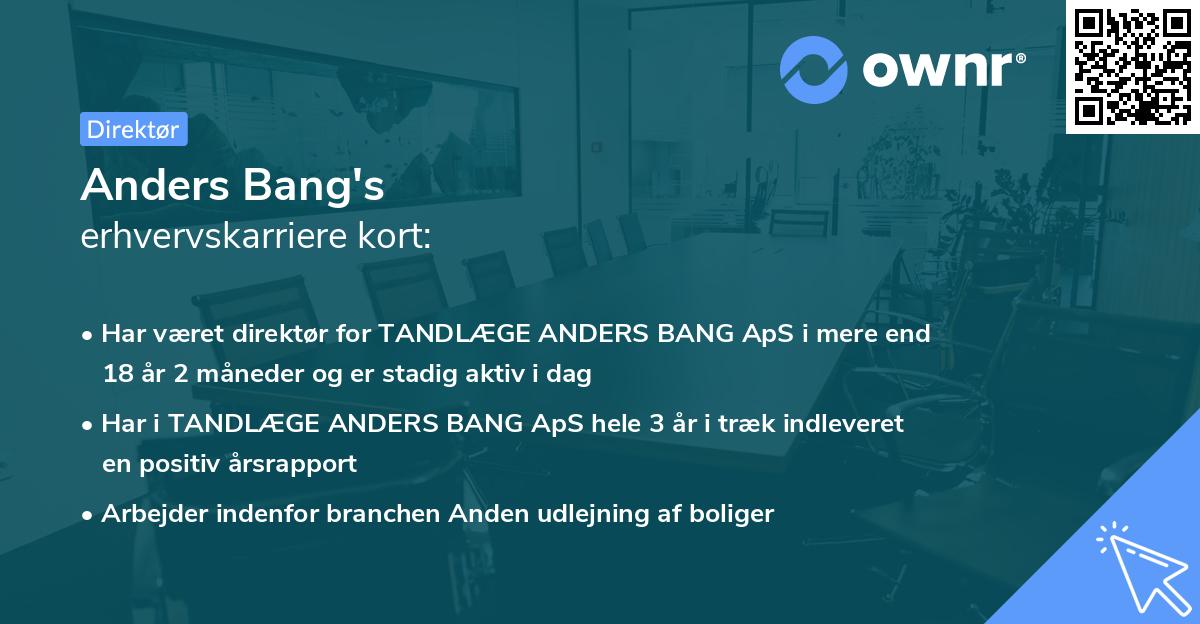 ownr®

Direktør

Anders Bang's
erhvervskarriere kort:

• Har været direktør for TANDLÆGE ANDERS BANG ApS i mere end 18 år 2 måneder og er stadig aktiv i dag

• Har i TANDLÆGE ANDERS BANG ApS hele 3 år i træk indleveret en positiv årsrapport

• Arbejder indenfor branchen Anden udlejning af boliger